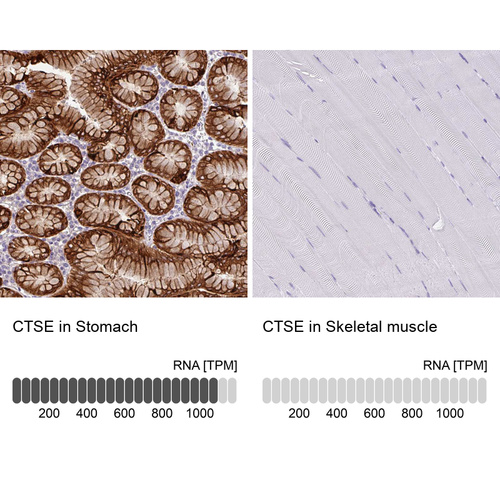 CTSE in Stomach

RNA [TPM]

200 400 600 800 1000

CTSE in Skeletal muscle

RNA [TPM]

200 400 600 800 1000